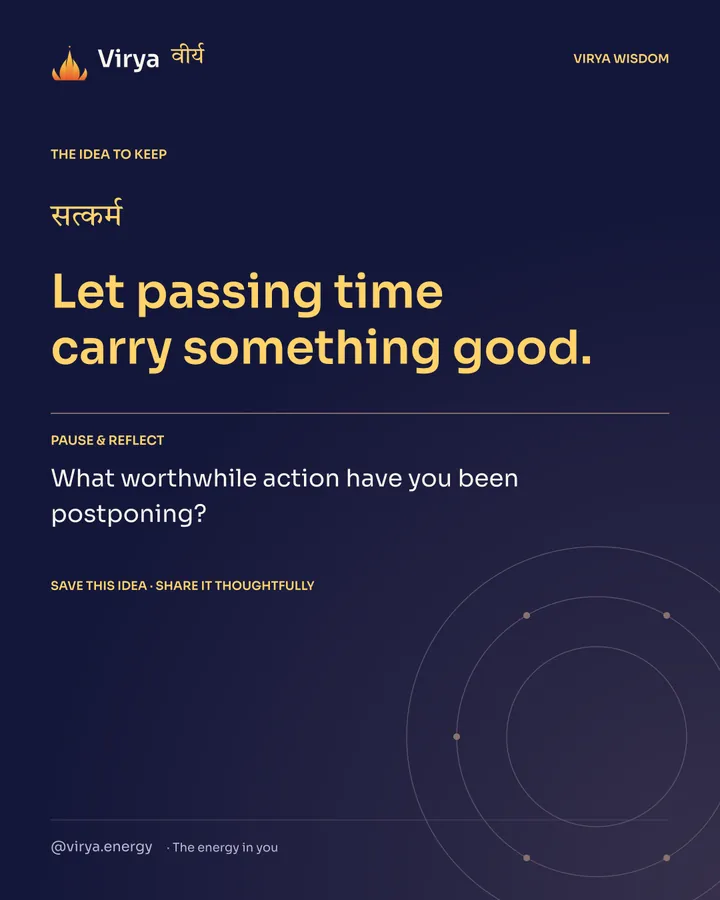 Virya वीर्य

VIRYA WISDOM

THE IDEA TO KEEP

सत्कर्म

Let passing time carry something good.

PAUSE & REFLECT

What worthwhile action have you been postponing?

SAVE THIS IDEA · SHARE IT THOUGHTFULLY

@virya.energy · The energy in you